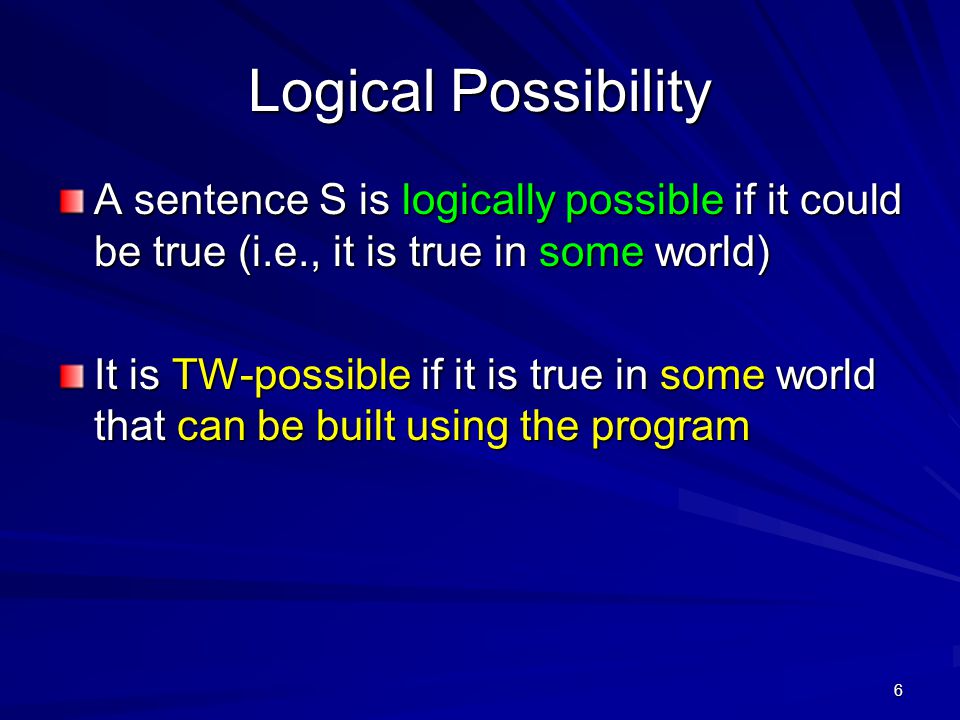 Logical Possibility

A sentence S is logically possible if it could be true (i.e., it is true in some world)

It is TW-possible if it is true in some world that can be built using the program

6